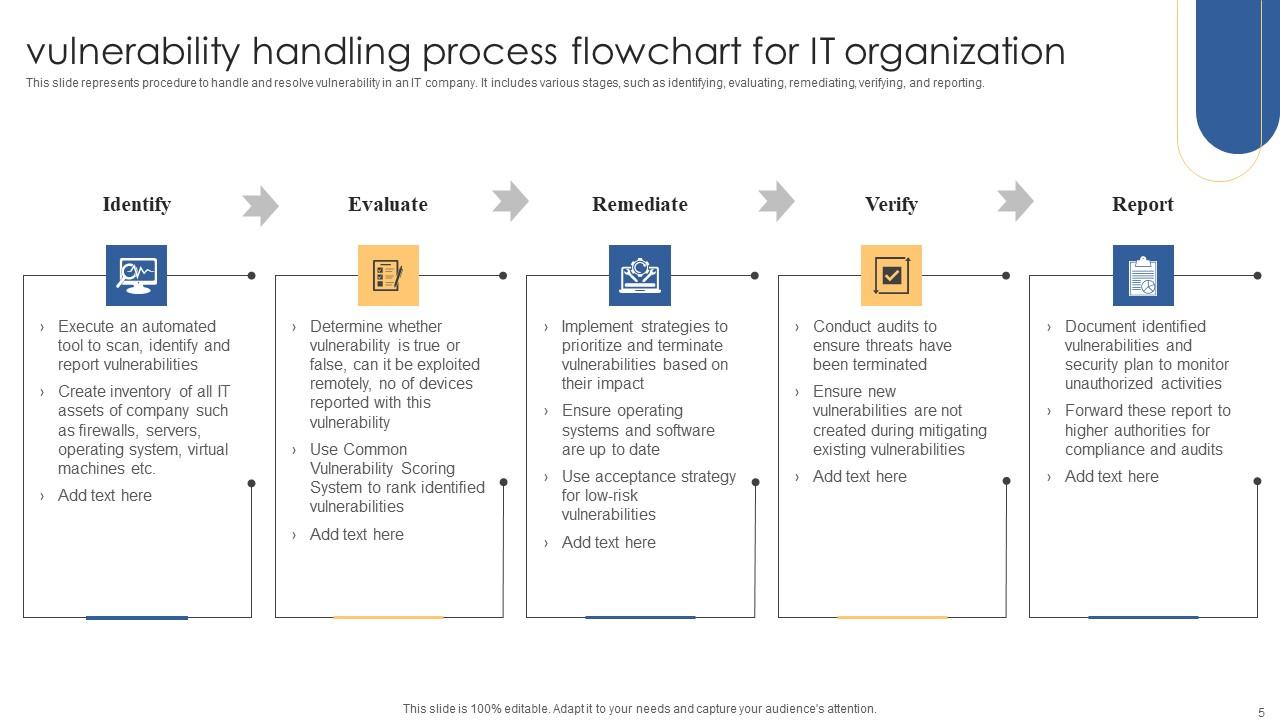 vulnerability handling process flowchart for IT organization

This slide represents procedure to handle and resolve vulnerability in an IT company. It includes various stages, such as identifying, evaluating, remediating, verifying, and reporting.

Identify

› Execute an automated tool to scan, identify and report vulnerabilities
› Create inventory of all IT assets of company such as firewalls, servers, operating system, virtual machines etc.
› Add text here

Evaluate

› Determine whether vulnerability is true or false, can it be exploited remotely, no of devices reported with this vulnerability
› Use Common Vulnerability Scoring System to rank identified vulnerabilities
› Add text here

Remediate

› Implement strategies to prioritize and terminate vulnerabilities based on their impact
› Ensure operating systems and software are up to date
› Use acceptance strategy for low-risk vulnerabilities
› Add text here

Verify

› Conduct audits to ensure threats have been terminated
› Ensure new vulnerabilities are not created during mitigating existing vulnerabilities
› Add text here

Report

› Document identified vulnerabilities and security plan to monitor unauthorized activities
› Forward these report to higher authorities for compliance and audits
› Add text here

This slide is 100% editable. Adapt it to your needs and capture your audience's attention.

5